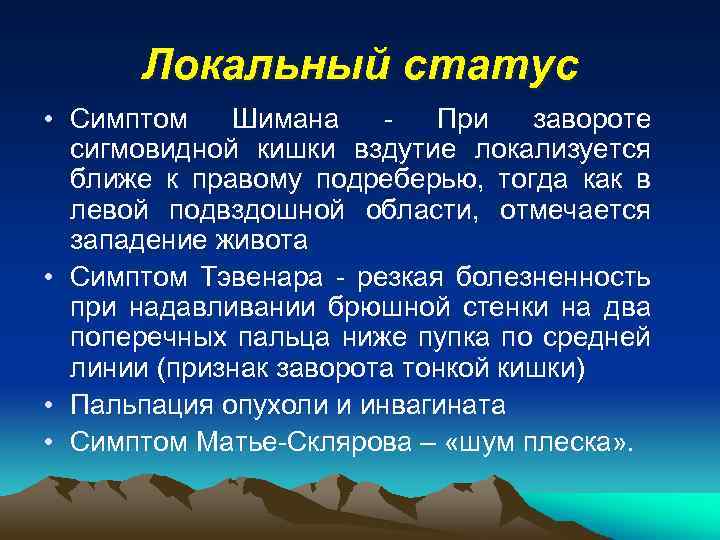 Локальный статус

• Симптом Шимана - При завороте сигмовидной кишки вздутие локализуется ближе к правому подреберью, тогда как в левой подвздошной области, отмечается западение живота
• Симптом Тэвенара - резкая болезненность при надавливании брюшной стенки на два поперечных пальца ниже пупка по средней линии (признак заворота тонкой кишки)
• Пальпация опухоли и инвагината
• Симптом Матье-Склярова – «шум плеска».